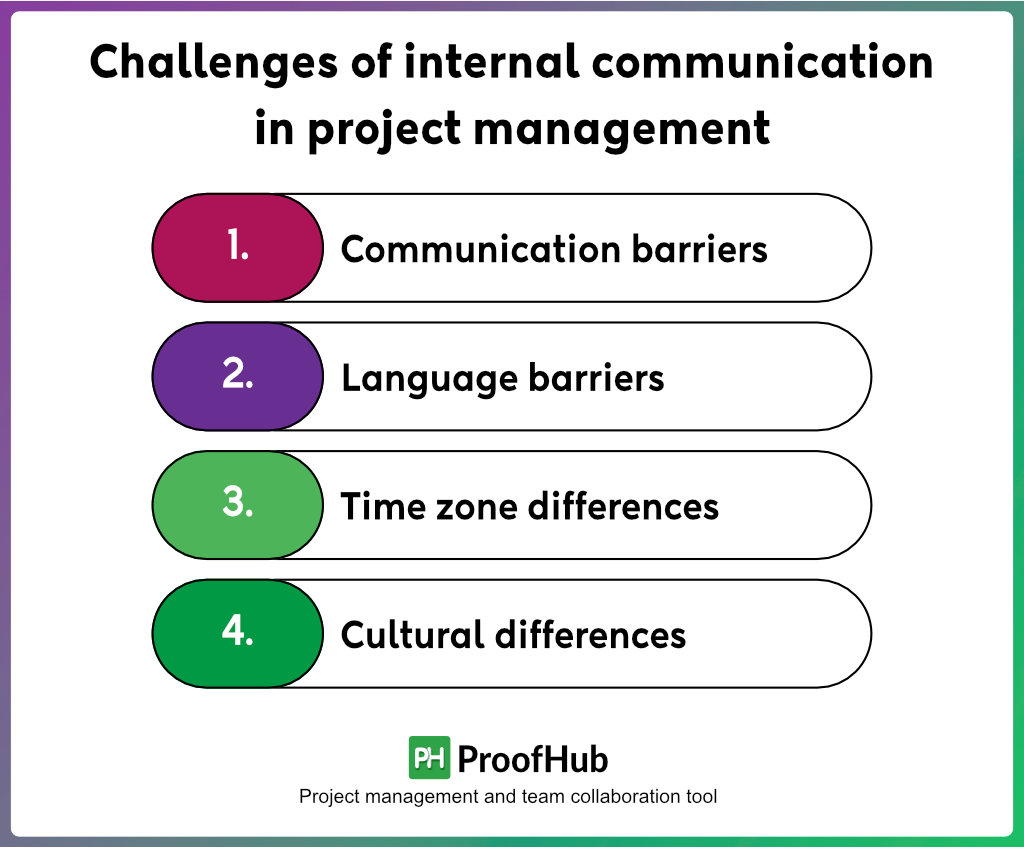 Challenges of internal communication in project management

1. Communication barriers

2. Language barriers

3. Time zone differences

4. Cultural differences

PH ProofHub
Project management and team collaboration tool